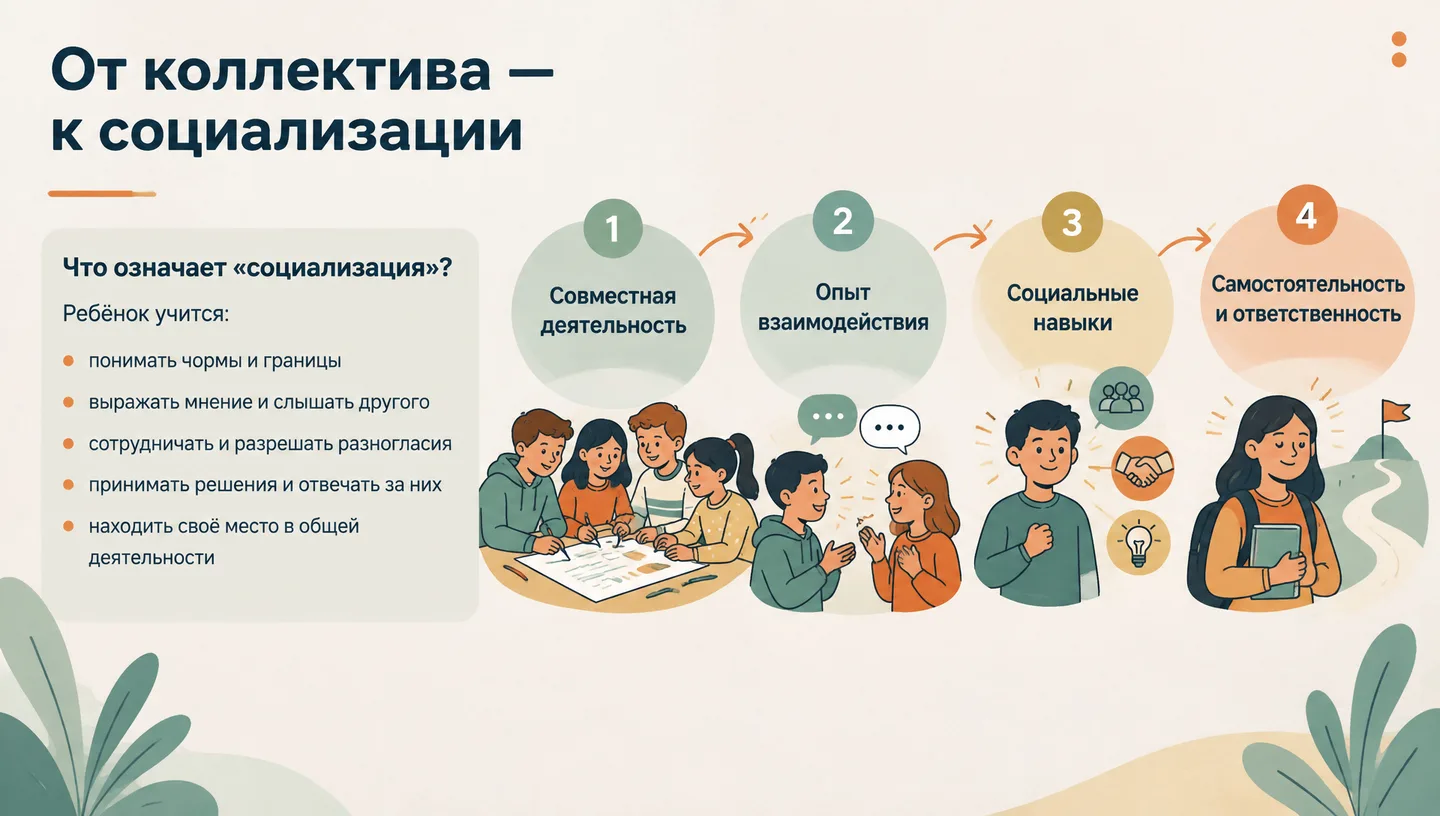 От коллектива — к социализации

Что означает «социализация»?

Ребёнок учится:

• понимать чормы и границы
• выражать мнение и слышать другого
• сотрудничать и разрешать разногласия
• принимать решения и отвечать за них
• находить своё место в общей деятельности

1
Совместная деятельность

2
Опыт взаимодействия

3
Социальные навыки

4
Самостоятельность и ответственность